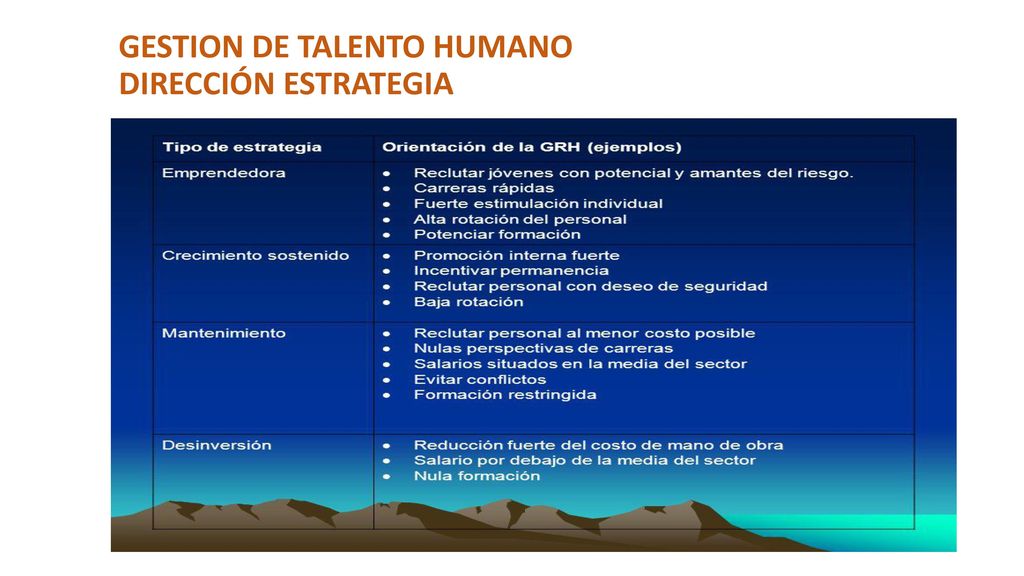 GESTION DE TALENTO HUMANO
DIRECCIÓN ESTRATEGIA

| Tipo de estrategia | Orientación de la GRH (ejemplos) |
|---|---|
| Emprendedora | • Reclutar jóvenes con potencial y amantes del riesgo. • Carreras rápidas • Fuerte estimulación individual • Alta rotación del personal • Potenciar formación |
| Crecimiento sostenido | • Promoción interna fuerte • Incentivar permanencia • Reclutar personal con deseo de seguridad • Baja rotación |
| Mantenimiento | • Reclutar personal al menor costo posible • Nulas perspectivas de carreras • Salarios situados en la media del sector • Evitar conflictos • Formación restringida |
| Desinversión | • Reducción fuerte del costo de mano de obra • Salario por debajo de la media del sector • Nula formación |